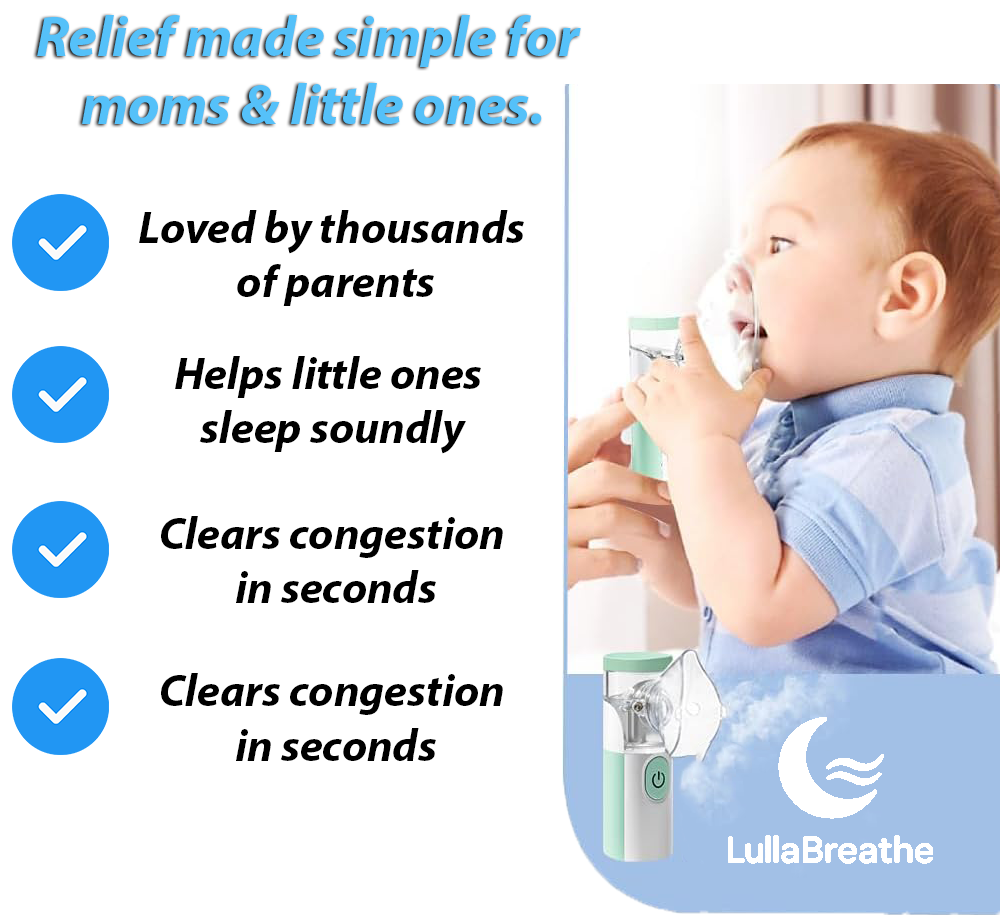 Relief made simple for moms & little ones.

Loved by thousands of parents

Helps little ones sleep soundly

Clears congestion in seconds

Clears congestion in seconds

LullaBreathe